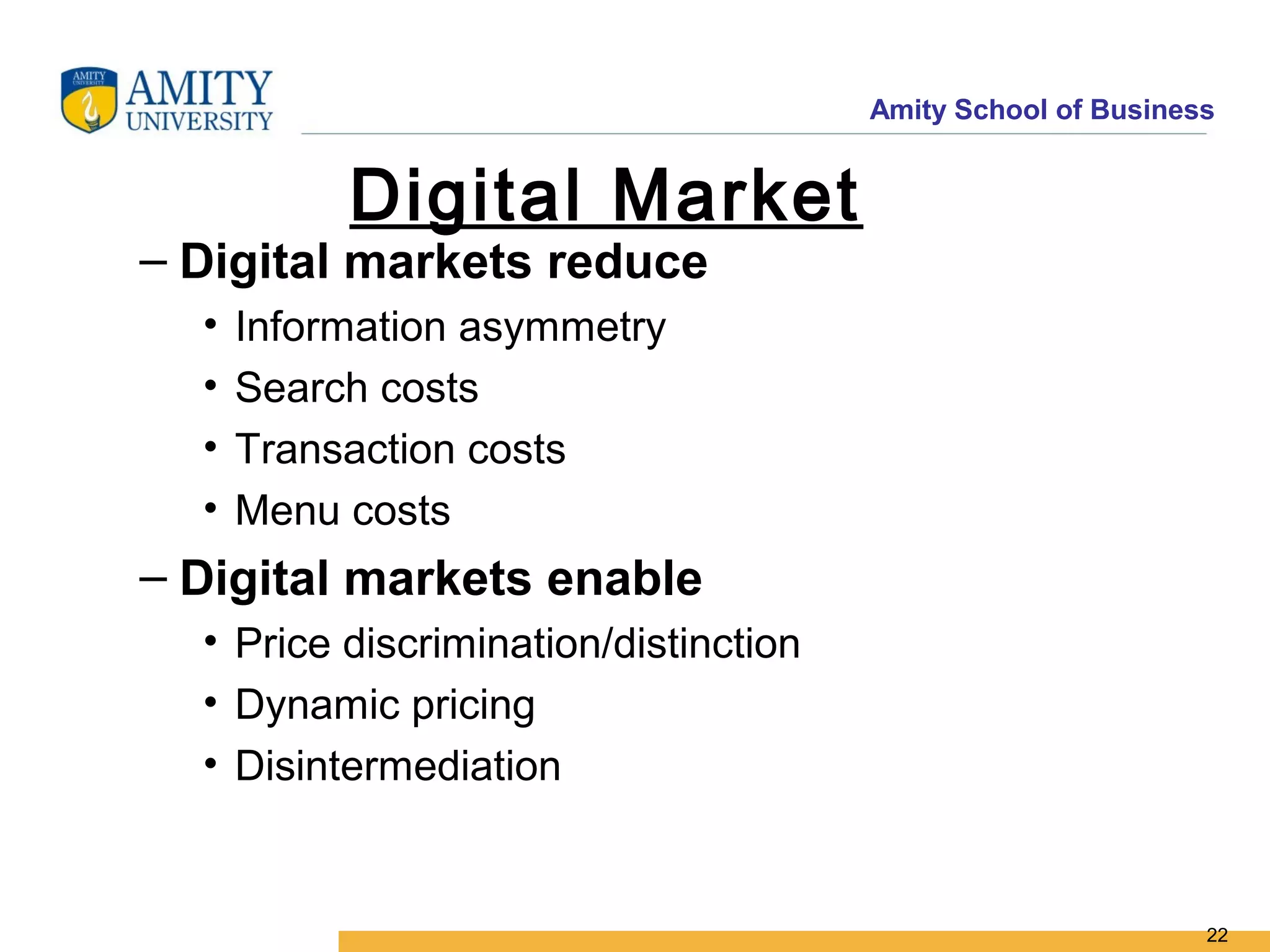 AMITY UNIVERSITY

AMITY UNIVERSITY

Amity School of Business

Digital Market

– Digital markets reduce
• Information asymmetry
• Search costs
• Transaction costs
• Menu costs

– Digital markets enable
• Price discrimination/distinction
• Dynamic pricing
• Disintermediation

22